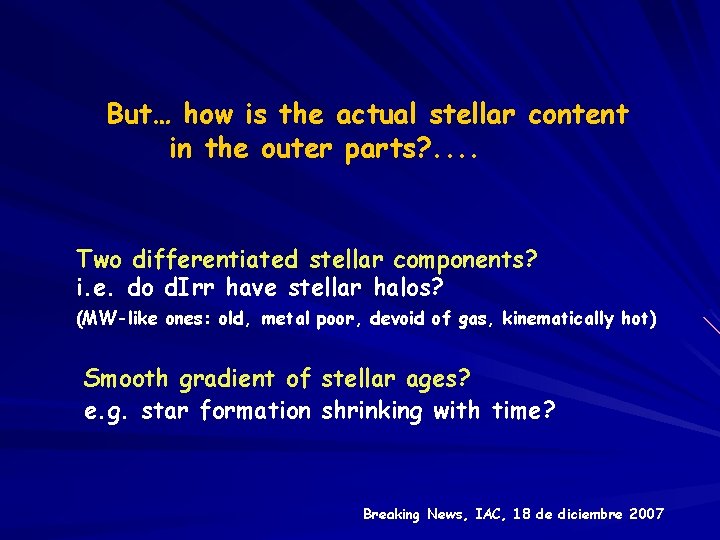 But… how is the actual stellar content in the outer parts?....

Two differentiated stellar components?
i.e. do dIrr have stellar halos?
(MW-like ones: old, metal poor, devoid of gas, kinematically hot)

Smooth gradient of stellar ages?
e.g. star formation shrinking with time?

Breaking News, IAC, 18 de diciembre 2007